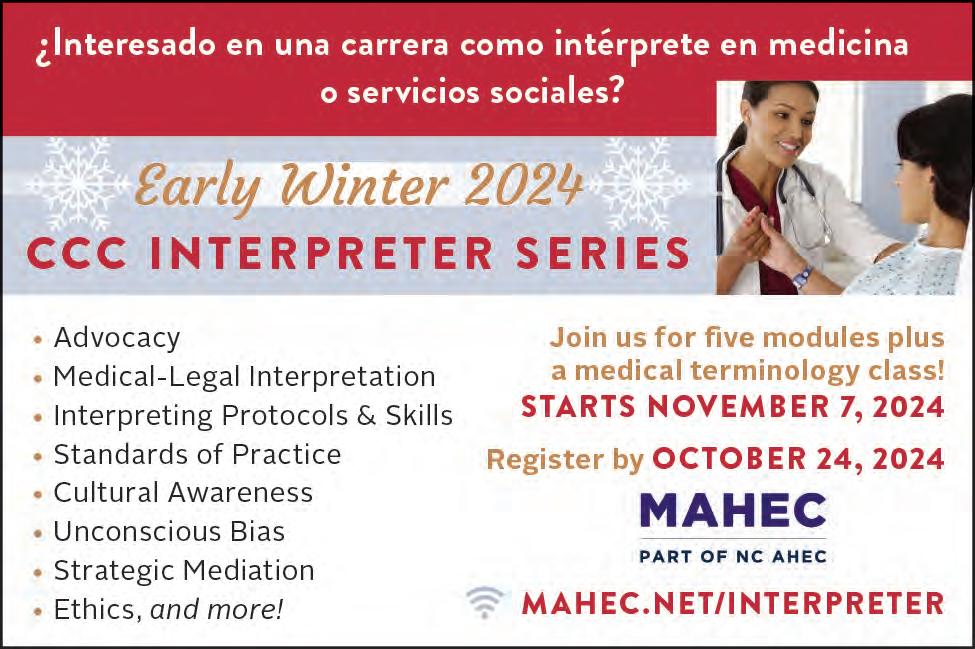 ¿Interesado en una carrera como intérprete en medicina o servicios sociales?

Early Winter 2024

CCC INTERPRETER SERIES

• Advocacy
• Medical-Legal Interpretation
• Interpreting Protocols & Skills
• Standards of Practice
• Cultural Awareness
• Unconscious Bias
• Strategic Mediation
• Ethics, and more!

Join us for five modules plus a medical terminology class!

STARTS NOVEMBER 7, 2024

Register by OCTOBER 24, 2024

MAHEC

PART OF NC AHEC

MAHEC.NET/INTERPRETER